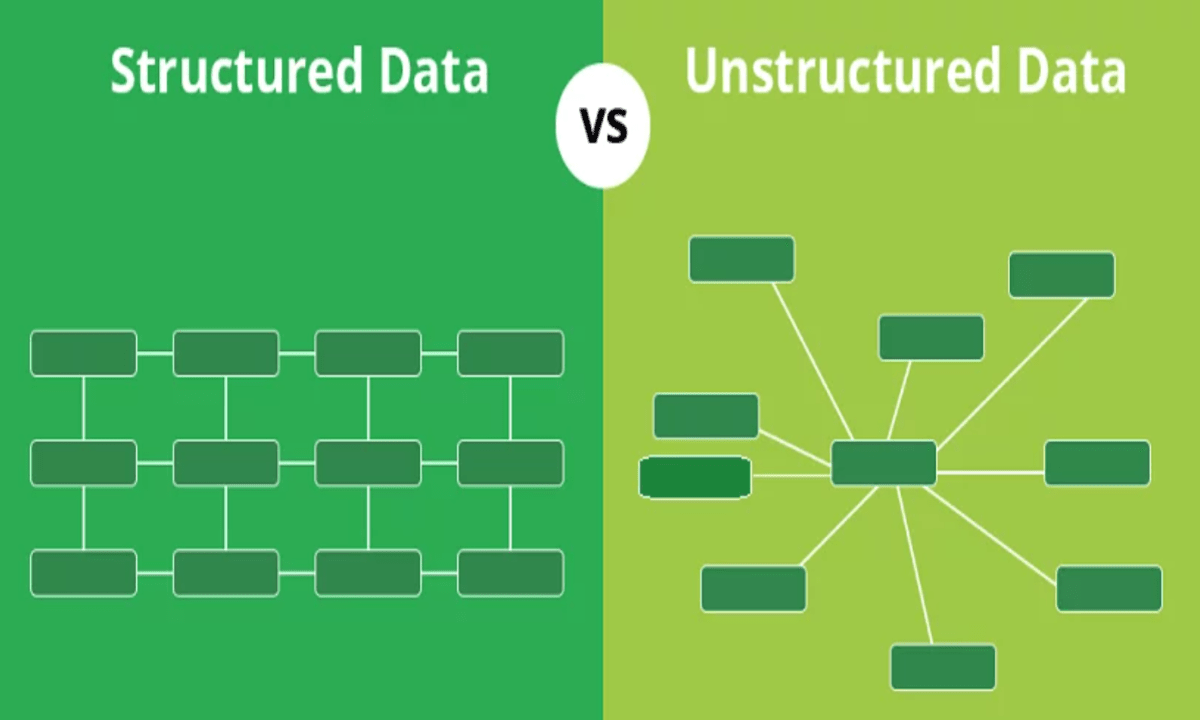 Structured Data

VS

Unstructured Data